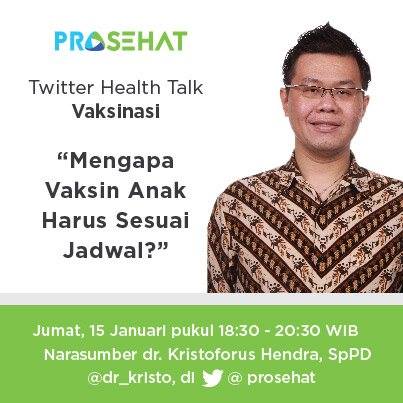 PROSEHAT

Twitter Health Talk
Vaksinasi

“Mengapa Vaksin Anak Harus Sesuai Jadwal?”

Jumat, 15 Januari pukul 18:30 - 20:30 WIB
Narasumber dr. Kristoforus Hendra, SpPD
@dr_kristo, di @ prosehat